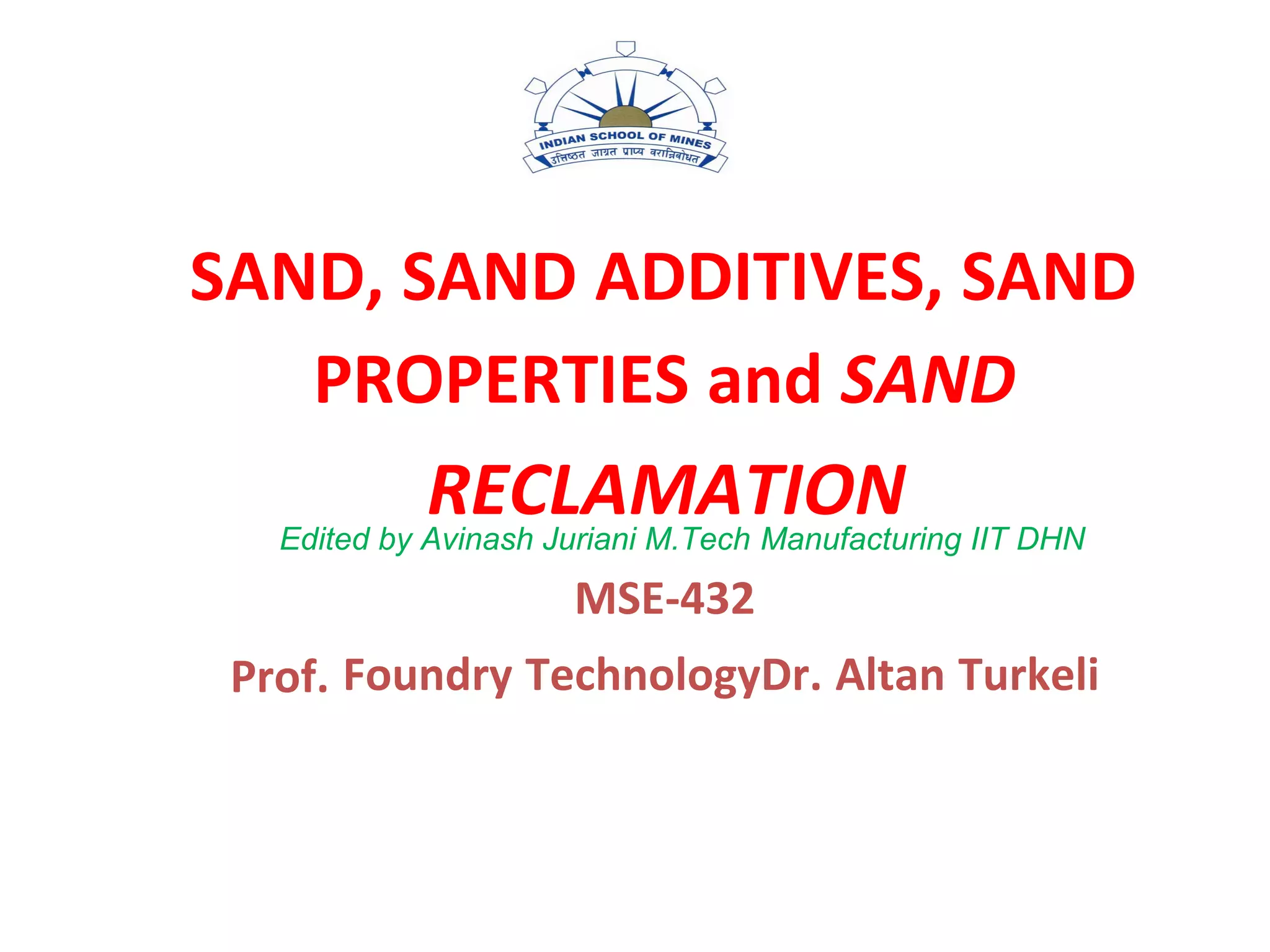 INDIAN SCHOOL OF MINES
उत्तिष्ठत जाग्रत प्राप्य वरान्निबोधत

SAND, SAND ADDITIVES, SAND PROPERTIES and SAND RECLAMATION

Edited by Avinash Juriani M.Tech Manufacturing IIT DHN

MSE-432

Prof. Foundry TechnologyDr. Altan Turkeli